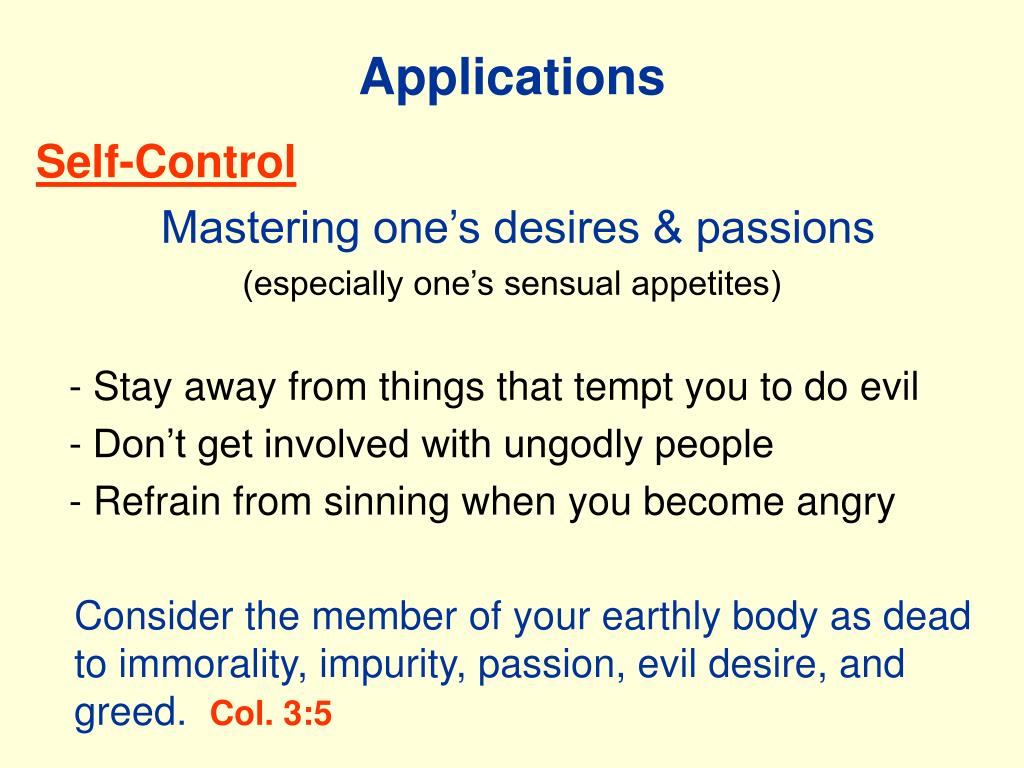 Applications

Self-Control

Mastering one’s desires & passions

(especially one’s sensual appetites)

- Stay away from things that tempt you to do evil
- Don’t get involved with ungodly people
- Refrain from sinning when you become angry

Consider the member of your earthly body as dead to immorality, impurity, passion, evil desire, and greed. Col. 3:5